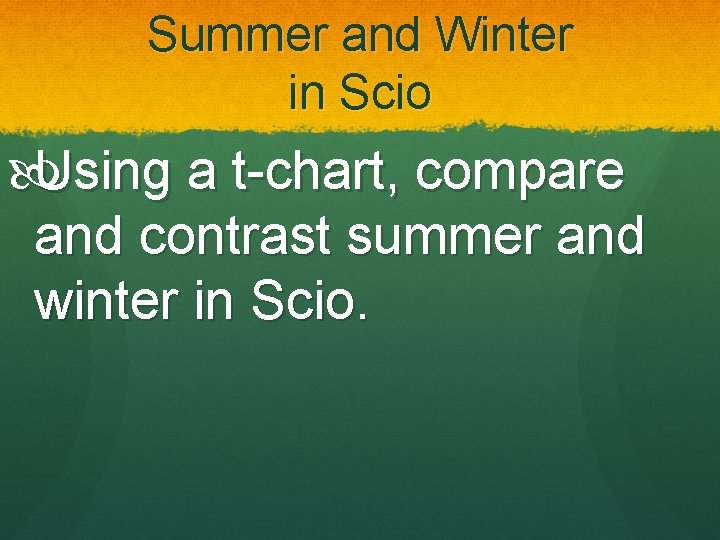 Summer and Winter in Scio

Using a t-chart, compare and contrast summer and winter in Scio.